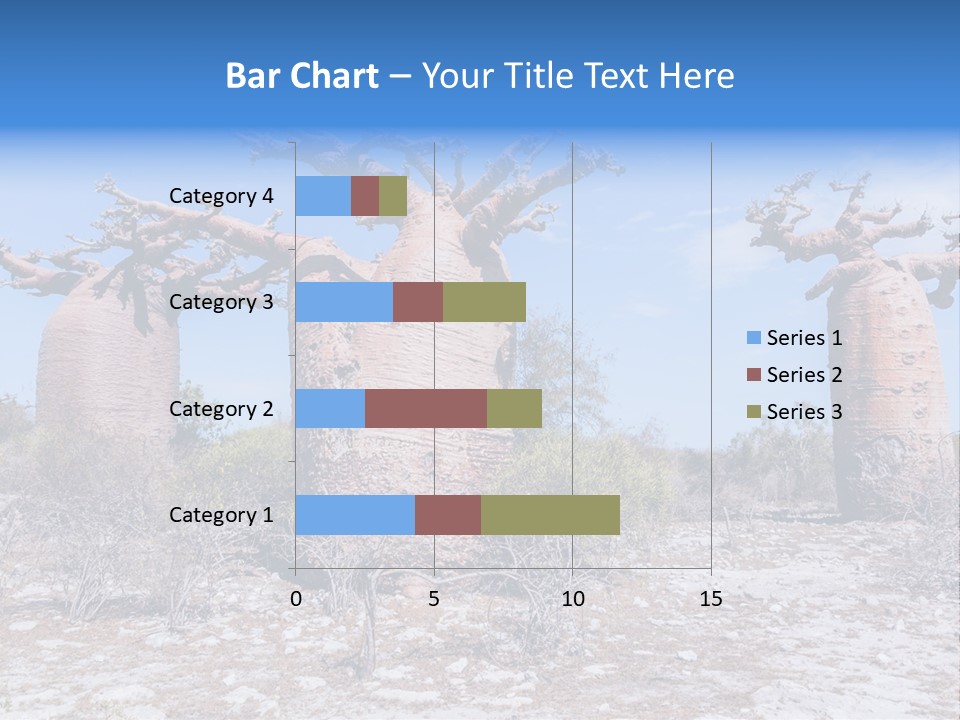 Bar Chart – Your Title Text Here

Category 4
Category 3
Category 2
Category 1

0
5
10
15

Series 1
Series 2
Series 3